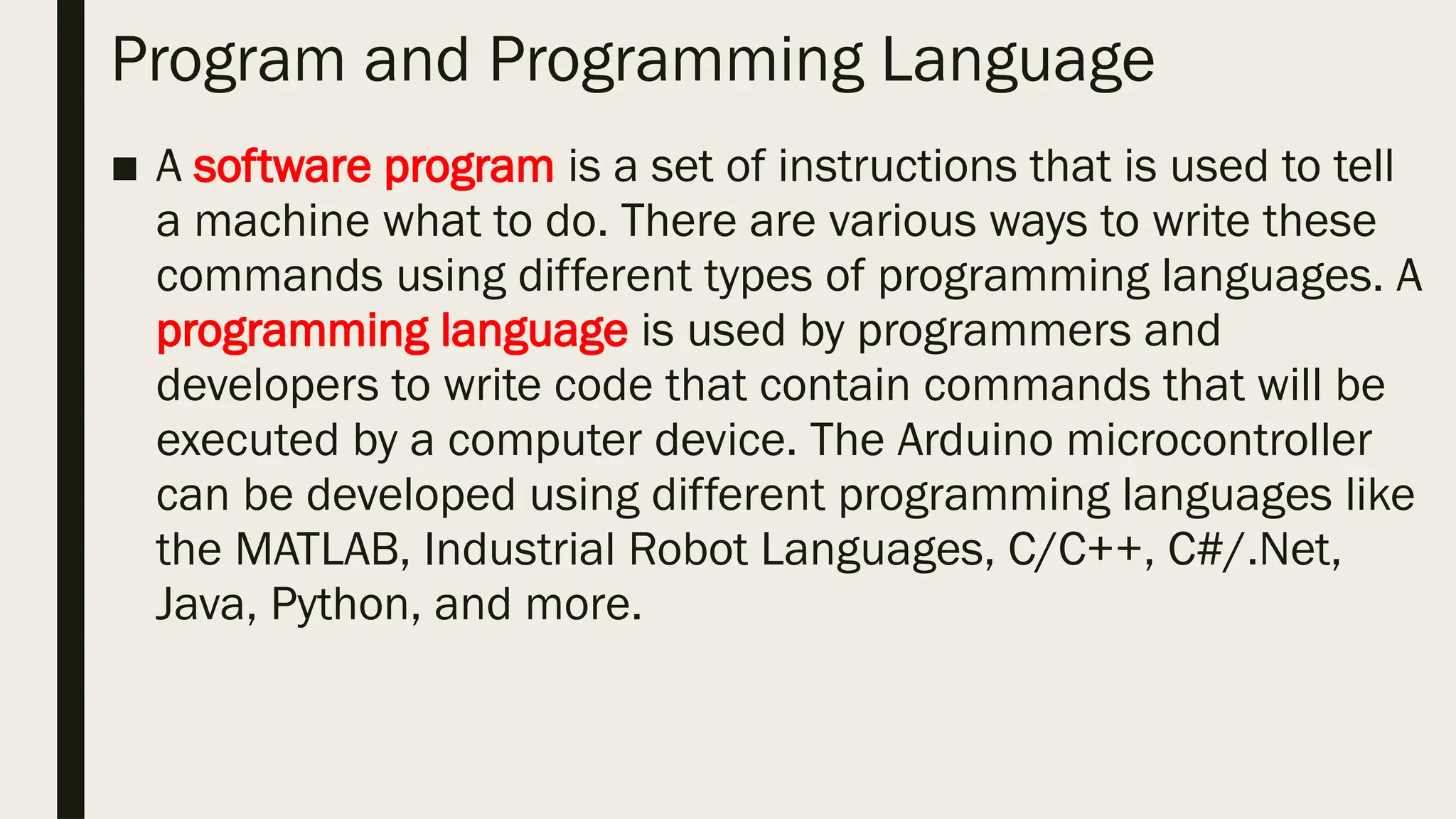 Program and Programming Language

■ A software program is a set of instructions that is used to tell a machine what to do. There are various ways to write these commands using different types of programming languages. A programming language is used by programmers and developers to write code that contain commands that will be executed by a computer device. The Arduino microcontroller can be developed using different programming languages like the MATLAB, Industrial Robot Languages, C/C++, C#/.Net, Java, Python, and more.